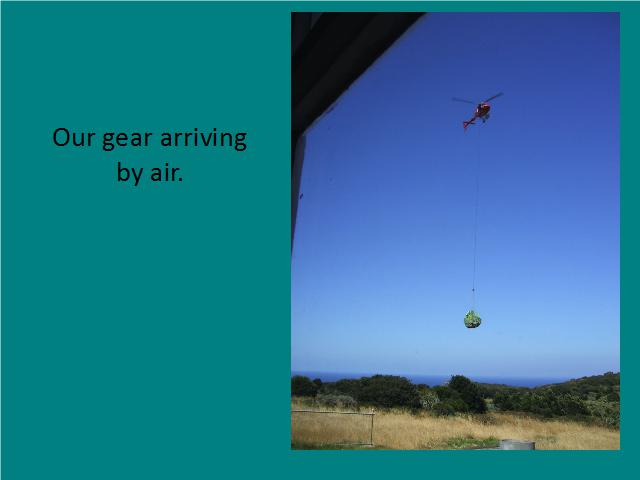 Our gear arriving by air.